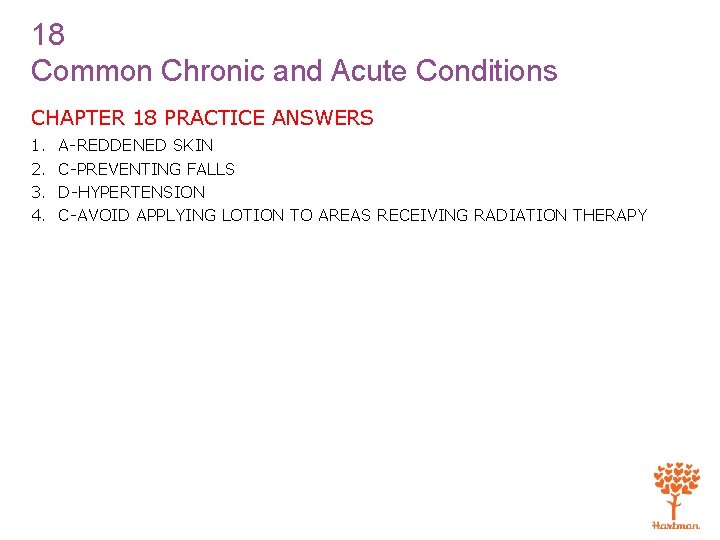 18
Common Chronic and Acute Conditions

CHAPTER 18 PRACTICE ANSWERS

1. A-REDDENED SKIN
2. C-PREVENTING FALLS
3. D-HYPERTENSION
4. C-AVOID APPLYING LOTION TO AREAS RECEIVING RADIATION THERAPY

Hartman